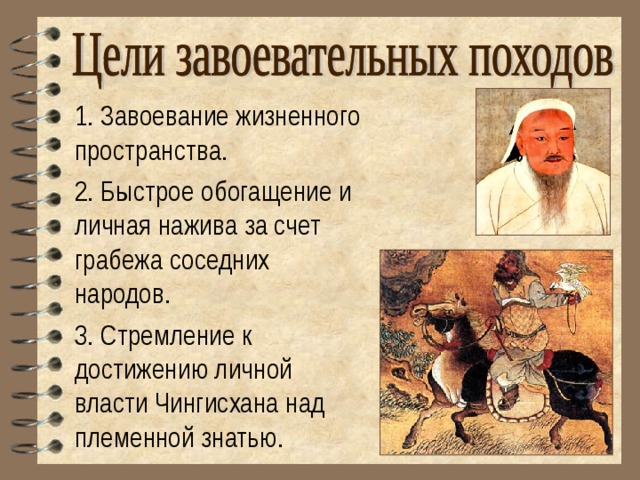 Цели завоевательных походов

1. Завоевание жизненного пространства.

2. Быстрое обогащение и личная нажива за счет грабежа соседних народов.

3. Стремление к достижению личной власти Чингисхана над племенной знатью.